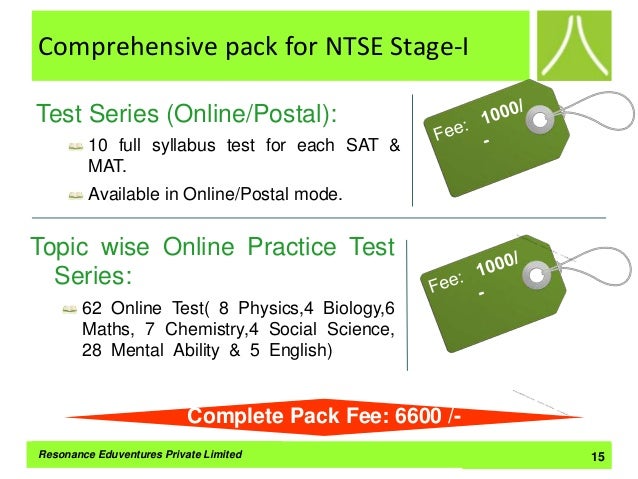 Comprehensive pack for NTSE Stage-I

Test Series (Online/Postal):

10 full syllabus test for each SAT & MAT.

Available in Online/Postal mode.

Fee: 1000/-

Topic wise Online Practice Test Series:

62 Online Test( 8 Physics,4 Biology,6 Maths, 7 Chemistry,4 Social Science, 28 Mental Ability & 5 English)

Fee: 1000/-

Complete Pack Fee: 6600 /-

Resonance Eduventures Private Limited

15